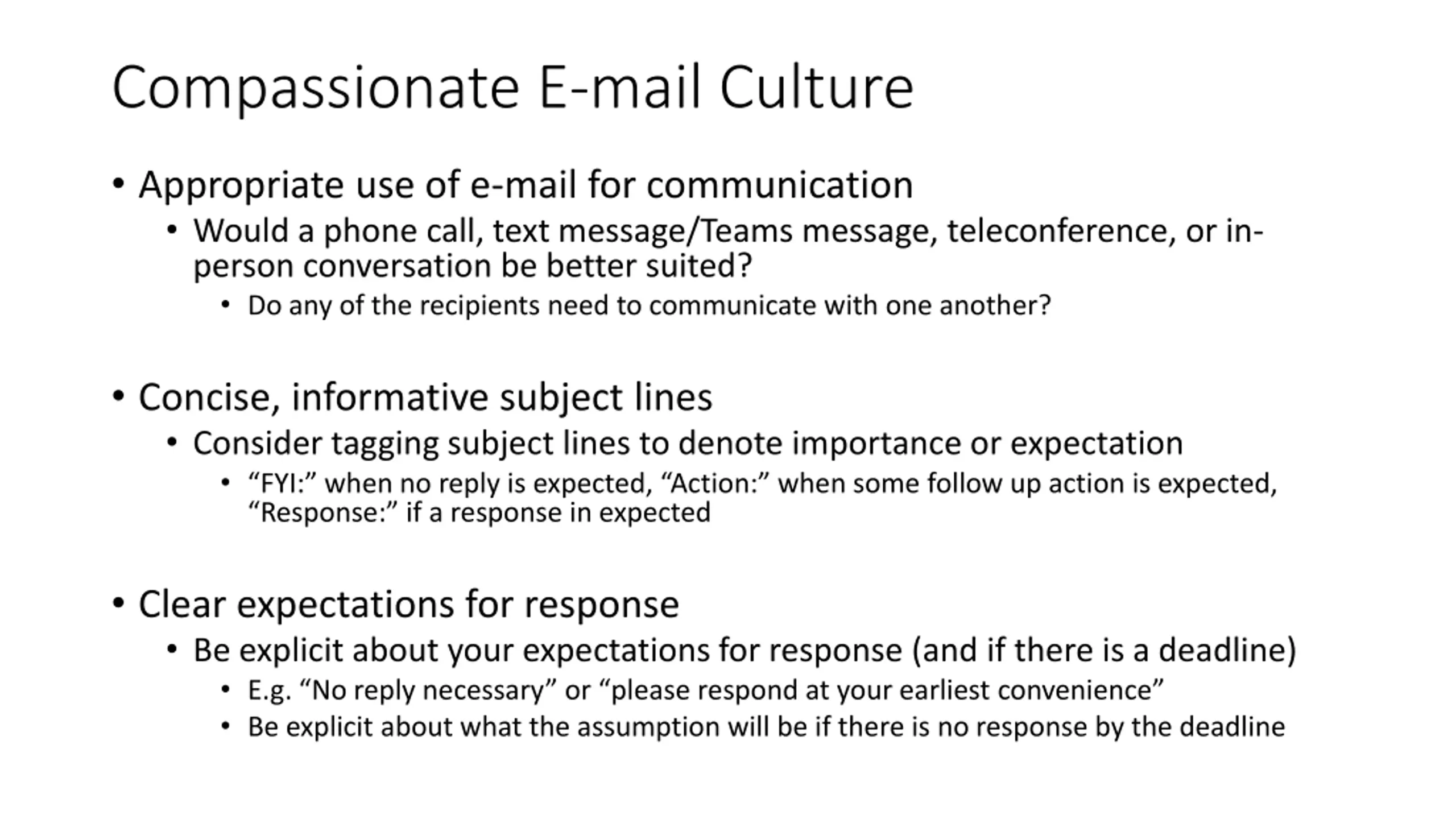 Compassionate E-mail Culture

• Appropriate use of e-mail for communication
  • Would a phone call, text message/Teams message, teleconference, or in-person conversation be better suited?
    • Do any of the recipients need to communicate with one another?

• Concise, informative subject lines
  • Consider tagging subject lines to denote importance or expectation
    • “FYI:” when no reply is expected, “Action:” when some follow up action is expected, “Response:” if a response in expected

• Clear expectations for response
  • Be explicit about your expectations for response (and if there is a deadline)
    • E.g. “No reply necessary” or “please respond at your earliest convenience”
    • Be explicit about what the assumption will be if there is no response by the deadline